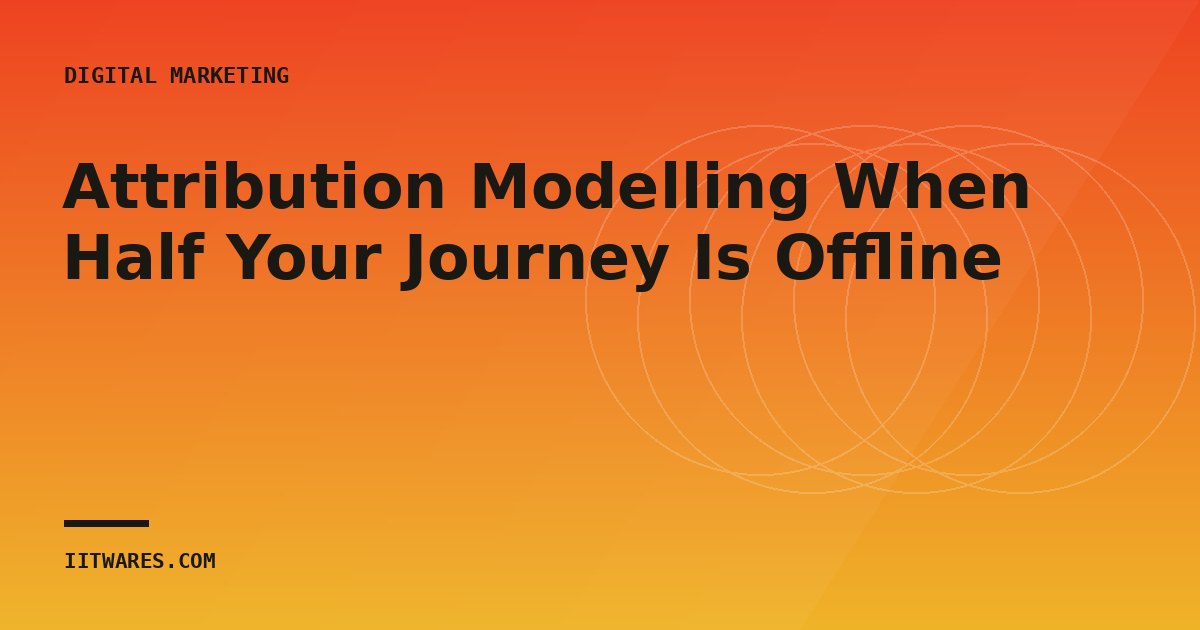 DIGITAL MARKETING

Attribution Modelling When Half Your Journey Is Offline

IITWARES.COM